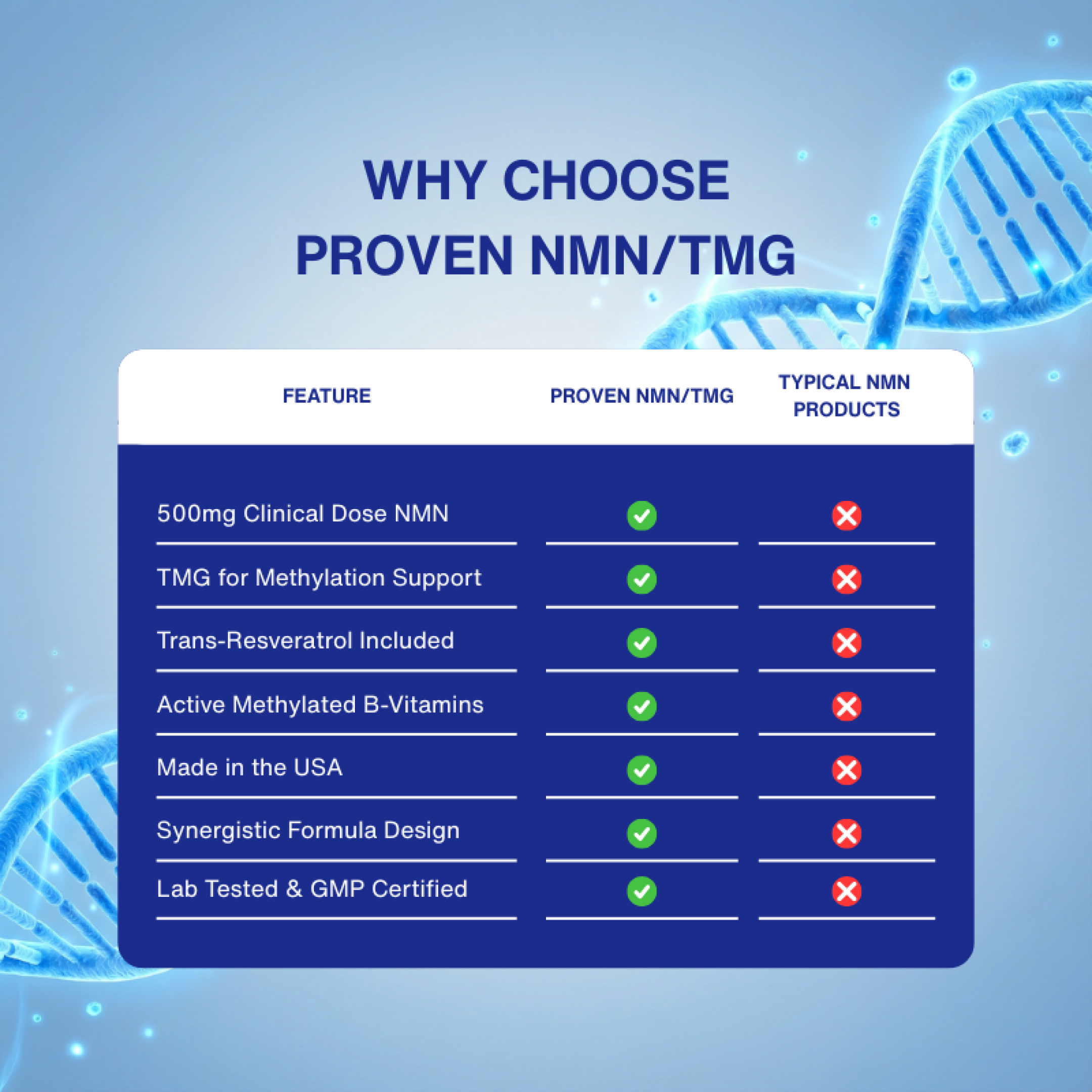 WHY CHOOSE PROVEN NMN/TMG

| FEATURE | PROVEN NMN/TMG | TYPICAL NMN PRODUCTS |
|---|---|---|
| 500mg Clinical Dose NMN | ✓ | ✗ |
| TMG for Methylation Support | ✓ | ✗ |
| Trans-Resveratrol Included | ✓ | ✗ |
| Active Methylated B-Vitamins | ✓ | ✗ |
| Made in the USA | ✓ | ✗ |
| Synergistic Formula Design | ✓ | ✗ |
| Lab Tested & GMP Certified | ✓ | ✗ |